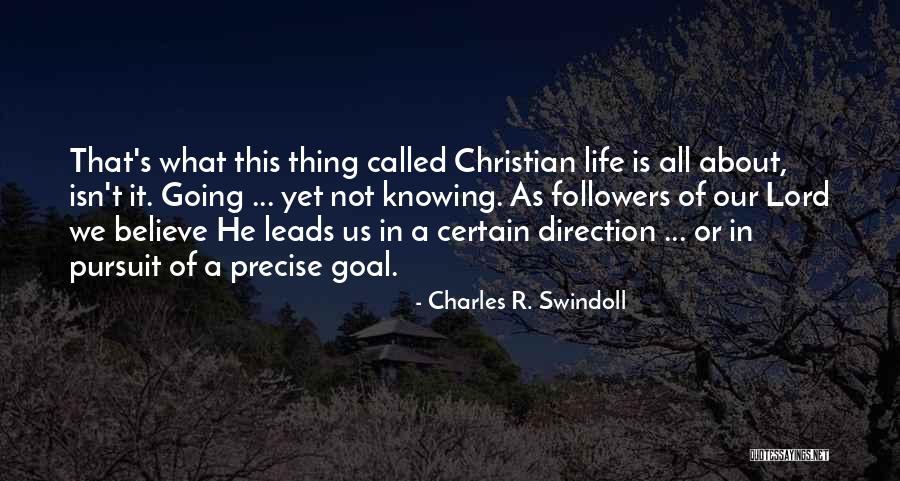 That's what this thing called Christian life is all about, isn't it. Going ... yet not knowing. As followers of our Lord we believe He leads us in a certain direction ... or in pursuit of a precise goal.

- Charles R. Swindoll

QUOTESSAYINGS.NET